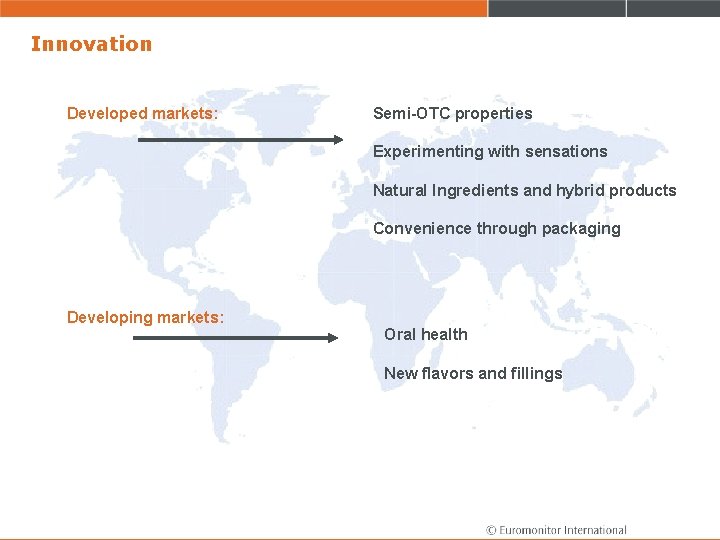 Innovation

Developed markets:

Semi-OTC properties

Experimenting with sensations

Natural Ingredients and hybrid products

Convenience through packaging

Developing markets:

Oral health

New flavors and fillings

© Euromonitor International